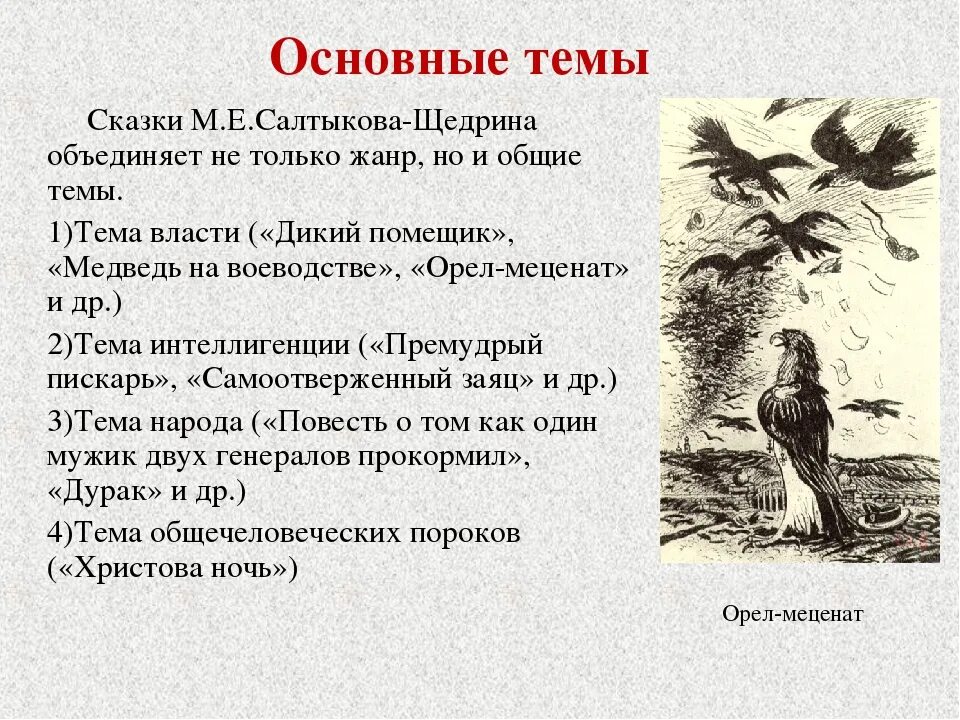 Основные темы

Сказки М.Е.Салтыкова-Щедрина объединяет не только жанр, но и общие темы.

1)Тема власти («Дикий помещик», «Медведь на воеводстве», «Орел-меценат» и др.)

2)Тема интеллигенции («Премудрый пискарь», «Самоотверженный заяц» и др.)

3)Тема народа («Повесть о том как один мужик двух генералов прокормил», «Дурак» и др.)

4)Тема общечеловеческих пороков («Христова ночь»)

Орел-меценат